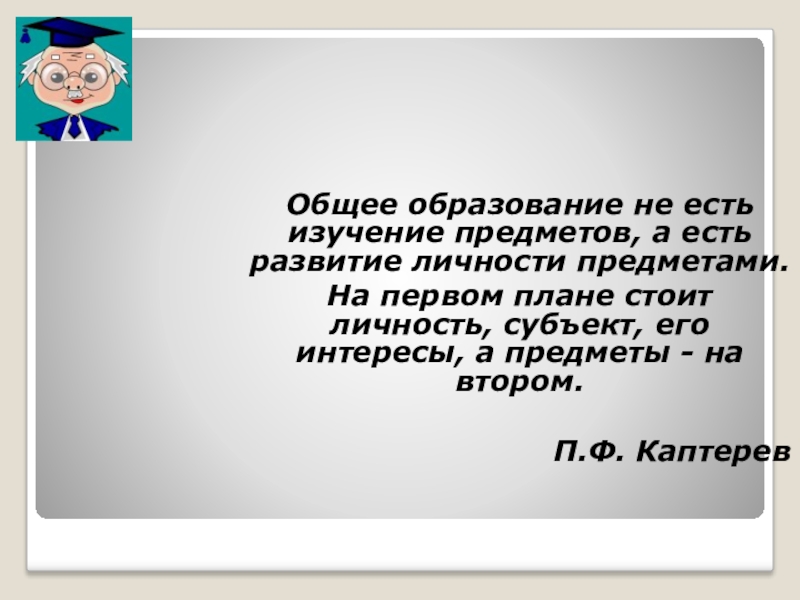 Общее образование не есть изучение предметов, а есть развитие личности предметами.

На первом плане стоит личность, субъект, его интересы, а предметы - на втором.

П.Ф. Каптерев